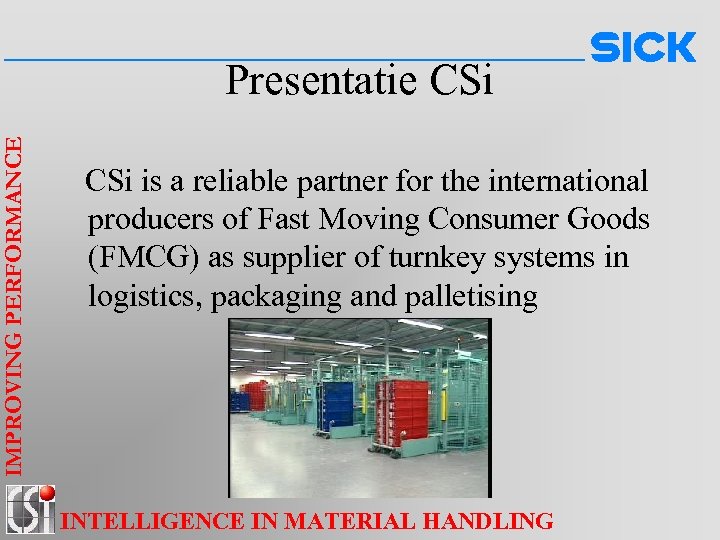 SICK

Presentatie CSi

IMPROVING PERFORMANCE

CSi is a reliable partner for the international producers of Fast Moving Consumer Goods (FMCG) as supplier of turnkey systems in logistics, packaging and palletising

CSi

INTELLIGENCE IN MATERIAL HANDLING